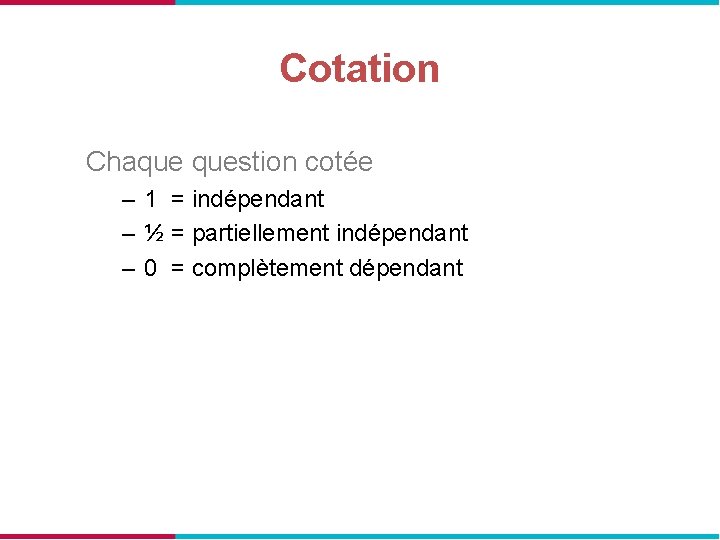 Cotation

Chaque question cotée

– 1 = indépendant
– ½ = partiellement indépendant
– 0 = complètement dépendant